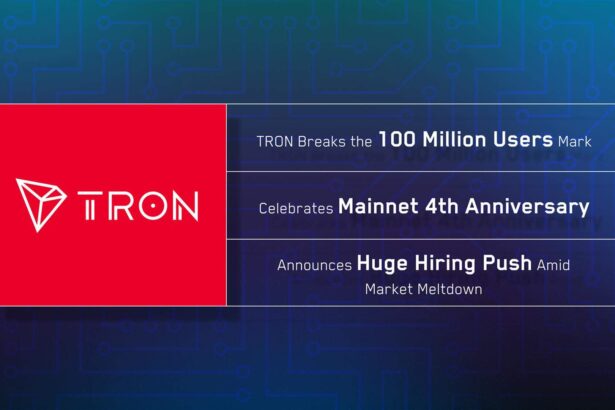 TRON

TRON Breaks the 100 Million Users Mark

Celebrates Mainnet 4th Anniversary

Announces Huge Hiring Push Amid Market Meltdown